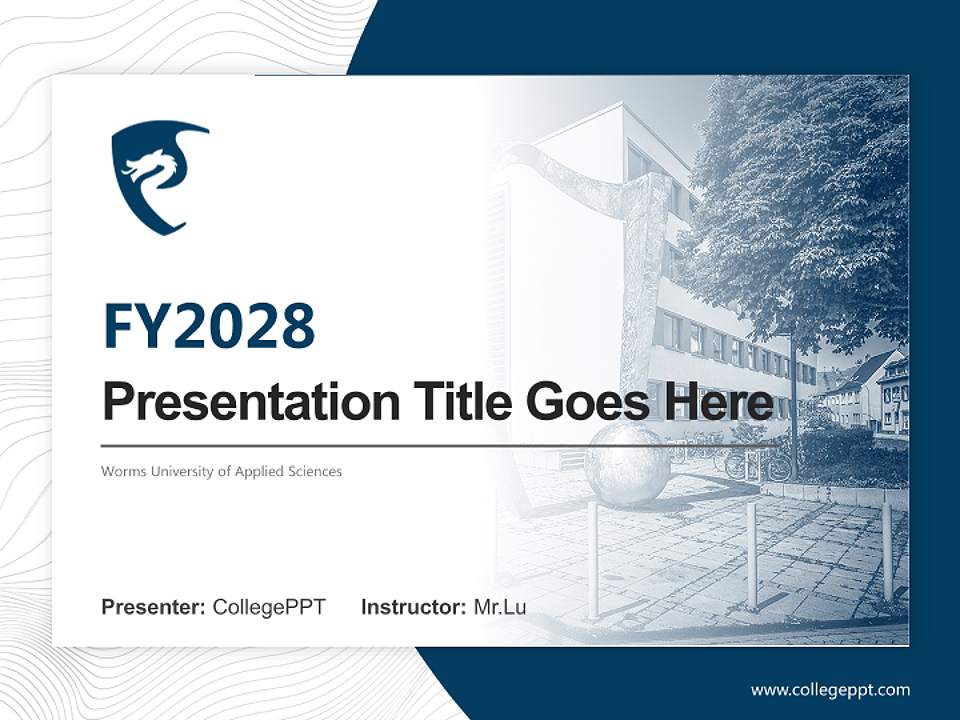 FY2028

Presentation Title Goes Here

Worms University of Applied Sciences

Presenter: CollegePPT Instructor: Mr.Lu

www.collegeppt.com